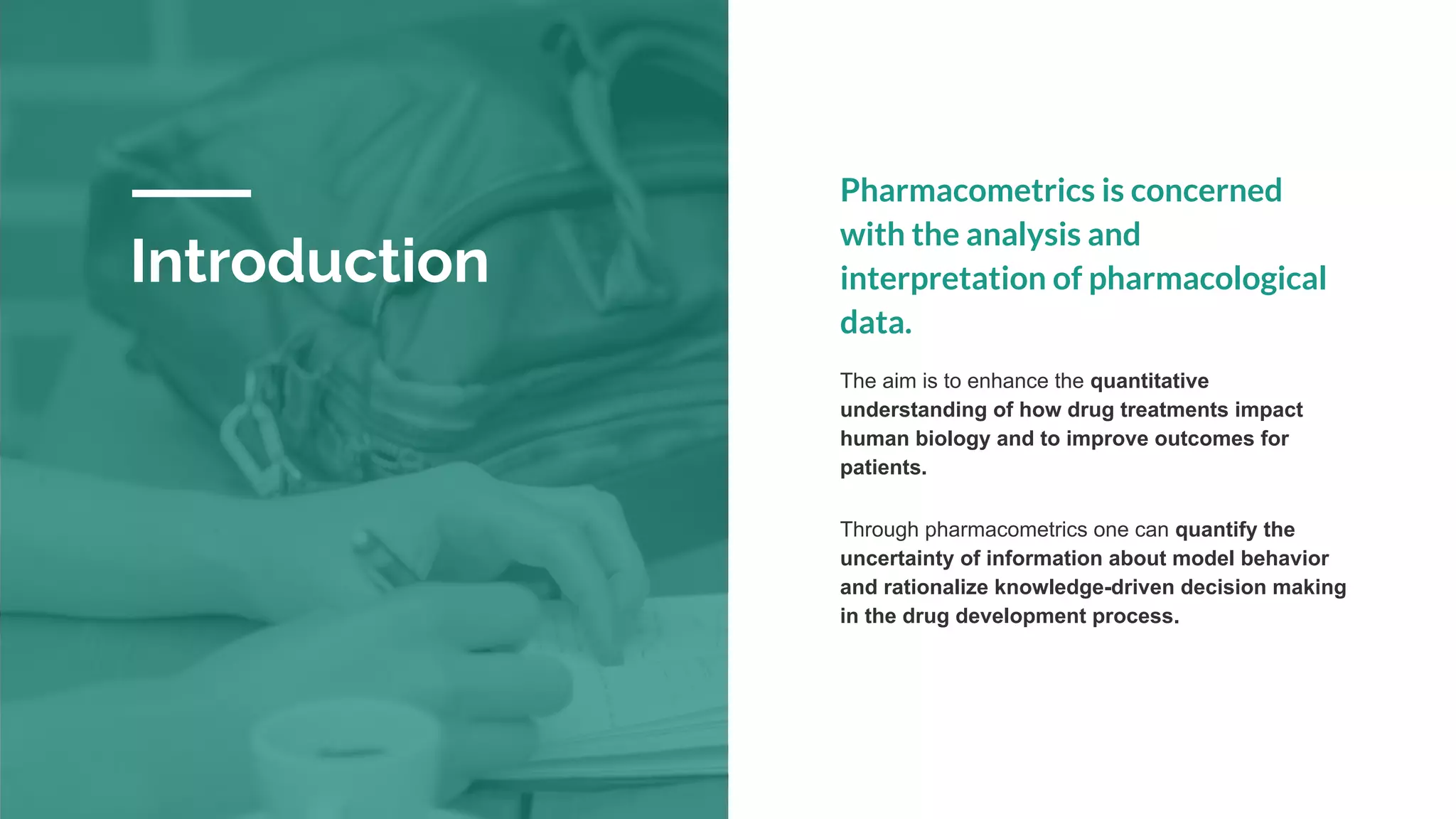 Introduction

Pharmacometrics is concerned with the analysis and interpretation of pharmacological data.

The aim is to enhance the quantitative understanding of how drug treatments impact human biology and to improve outcomes for patients.

Through pharmacometrics one can quantify the uncertainty of information about model behavior and rationalize knowledge-driven decision making in the drug development process.